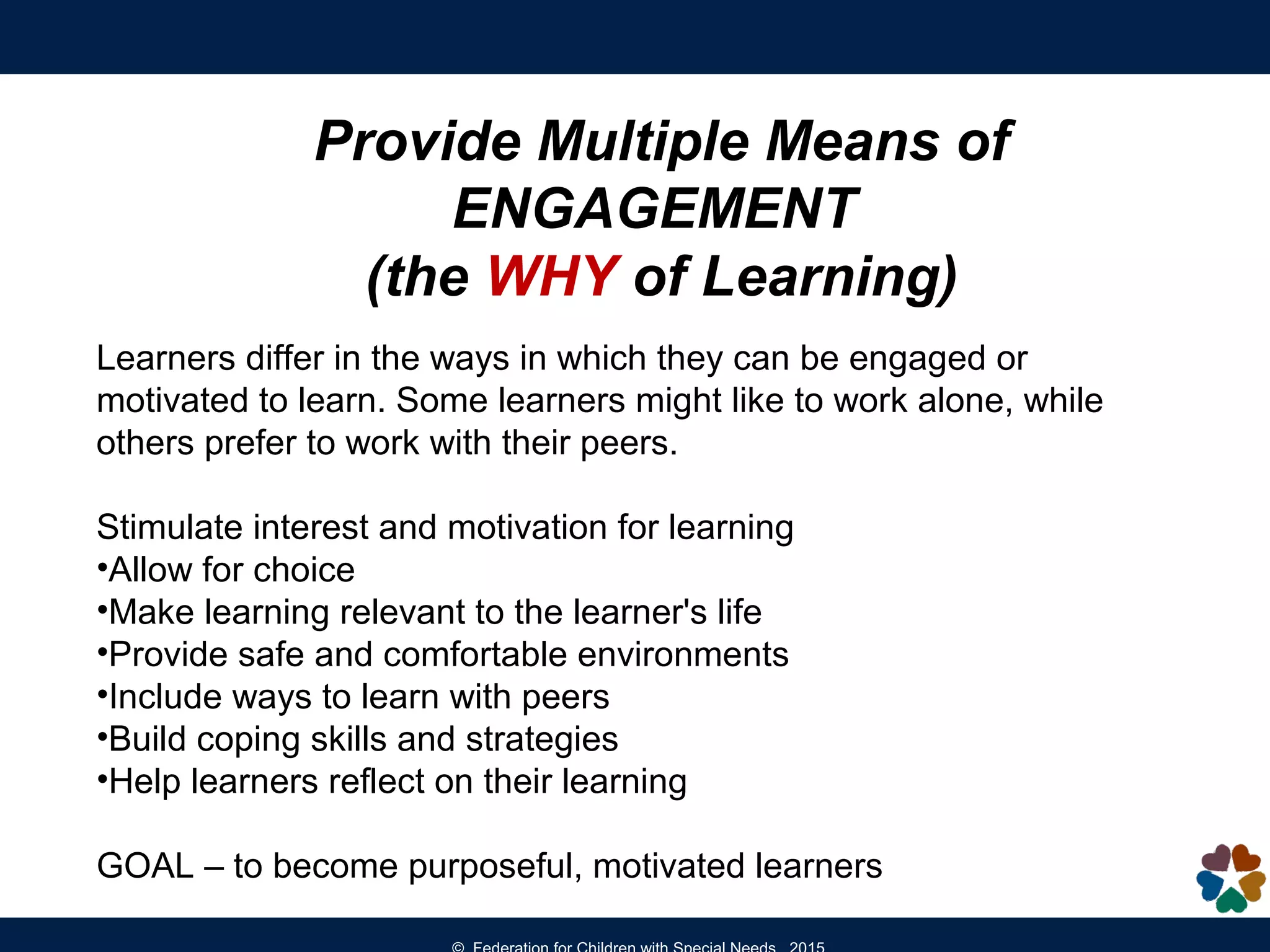 Provide Multiple Means of ENGAGEMENT
(the WHY of Learning)

Learners differ in the ways in which they can be engaged or motivated to learn. Some learners might like to work alone, while others prefer to work with their peers.

Stimulate interest and motivation for learning
•Allow for choice
•Make learning relevant to the learner's life
•Provide safe and comfortable environments
•Include ways to learn with peers
•Build coping skills and strategies
•Help learners reflect on their learning

GOAL – to become purposeful, motivated learners

© Federation for Children with Special Needs 2015